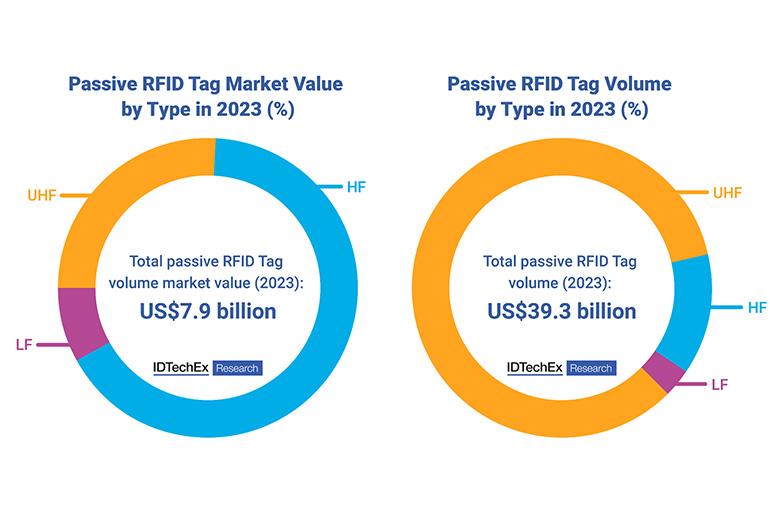 Passive RFID Tag Market Value by Type in 2023 (%)

UHF

HF

LF

Total passive RFID Tag volume market value (2023):
US$7.9 billion

IDTechEx Research

Passive RFID Tag Volume by Type in 2023 (%)

UHF

HF

LF

Total passive RFID Tag volume (2023):
US$39.3 billion

IDTechEx Research